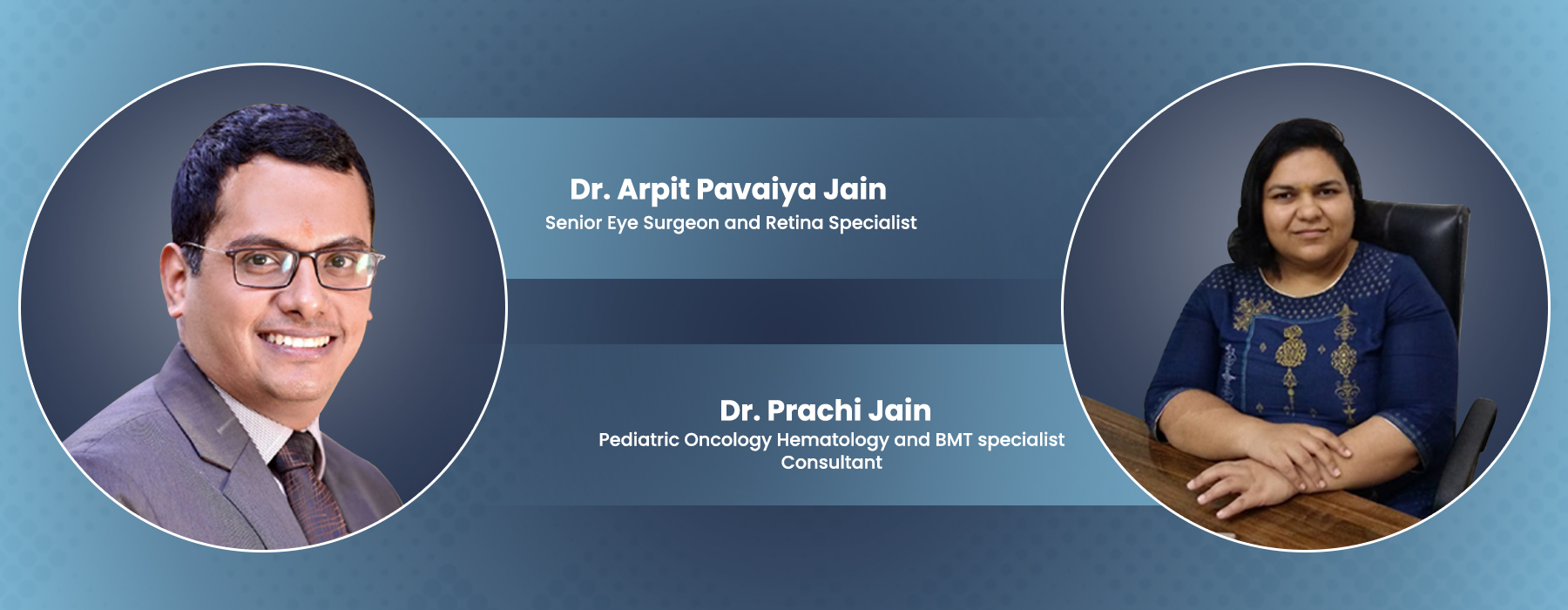 Dr. Arpit Pavaiya Jain
Senior Eye Surgeon and Retina Specialist

Dr. Prachi Jain
Pediatric Oncology Hematology and BMT specialist
Consultant